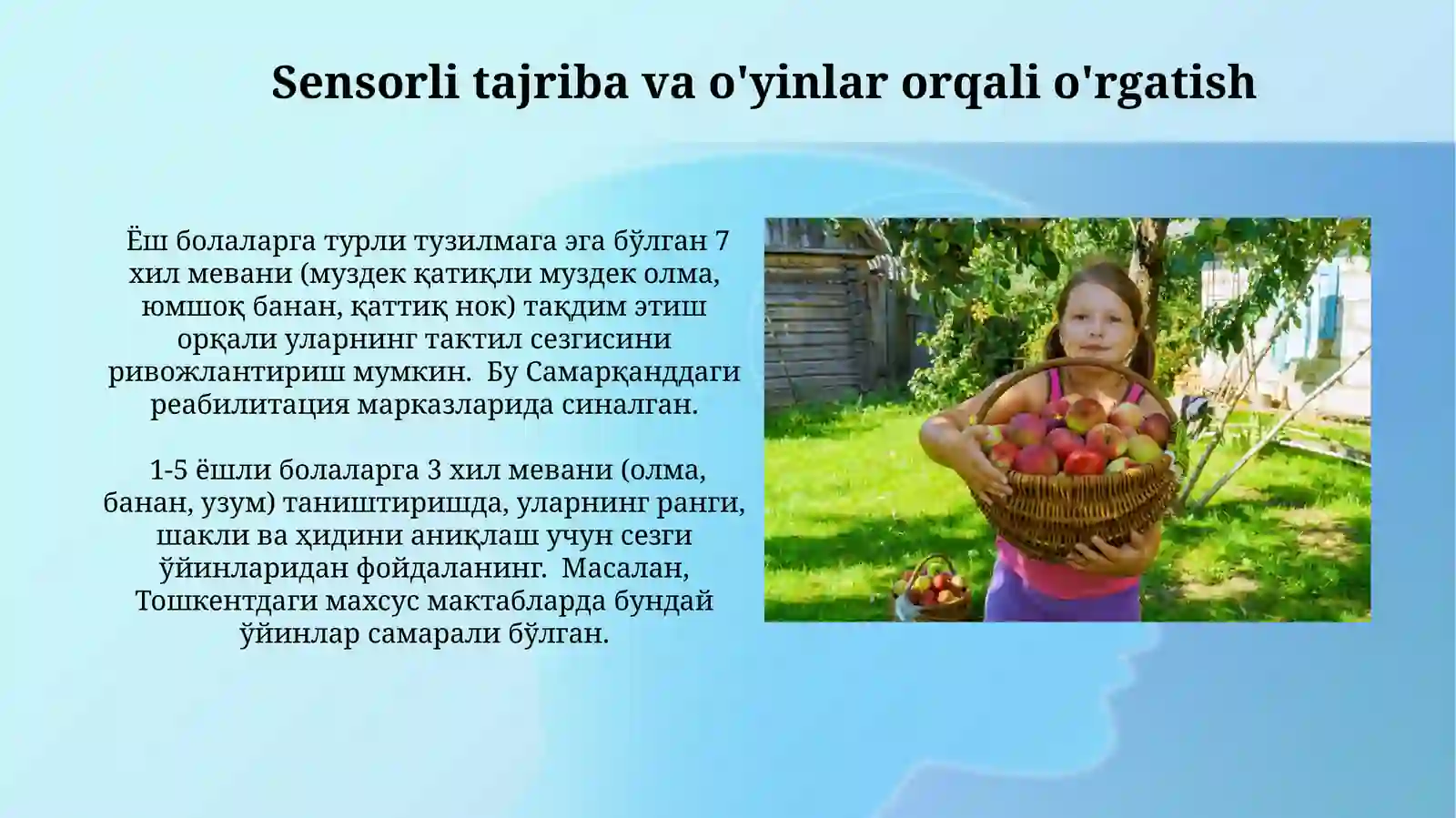 Sensorli tajriba va o'yinlar orqali o'rgatish

Ёш болаларга турли тузилмага эга бўлган 7 хил мевани (муздек қатиқли муздек олма, юмшоқ банан, қаттиқ нок) тақдим этиш орқали уларнинг тактил сезгисини ривожлантириш мумкин. Бу Самарқанддаги реабилитация марказларида синалган.

1-5 ёшли болаларга 3 хил мевани (олма, банан, узум) таништиришда, уларнинг ранги, шакли ва ҳидини аниқлаш учун сезги ўйинларидан фойдаланинг. Масалан, Тошкентдаги махсус мактабларда бундай ўйинлар самарали бўлган.